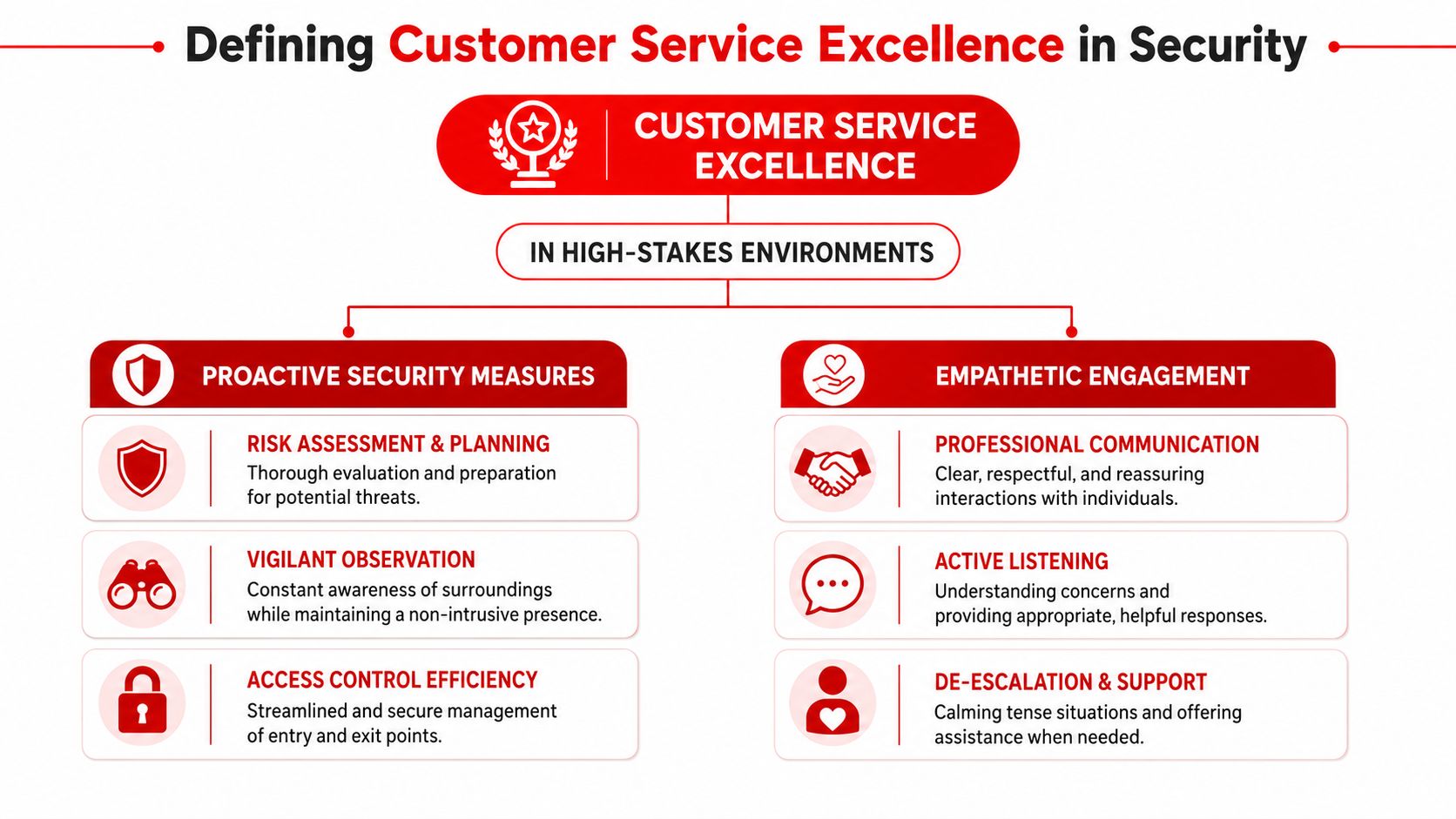 Defining Customer Service Excellence in Security

CUSTOMER SERVICE EXCELLENCE

IN HIGH-STAKES ENVIRONMENTS

PROACTIVE SECURITY MEASURES

RISK ASSESSMENT & PLANNING
Thorough evaluation and preparation for potential threats.

VIGILANT OBSERVATION
Constant awareness of surroundings while maintaining a non-intrusive presence.

ACCESS CONTROL EFFICIENCY
Streamlined and secure management of entry and exit points.

EMPATHETIC ENGAGEMENT

PROFESSIONAL COMMUNICATION
Clear, respectful, and reassuring interactions with individuals.

ACTIVE LISTENING
Understanding concerns and providing appropriate, helpful responses.

DE-ESCALATION & SUPPORT
Calming tense situations and offering assistance when needed.